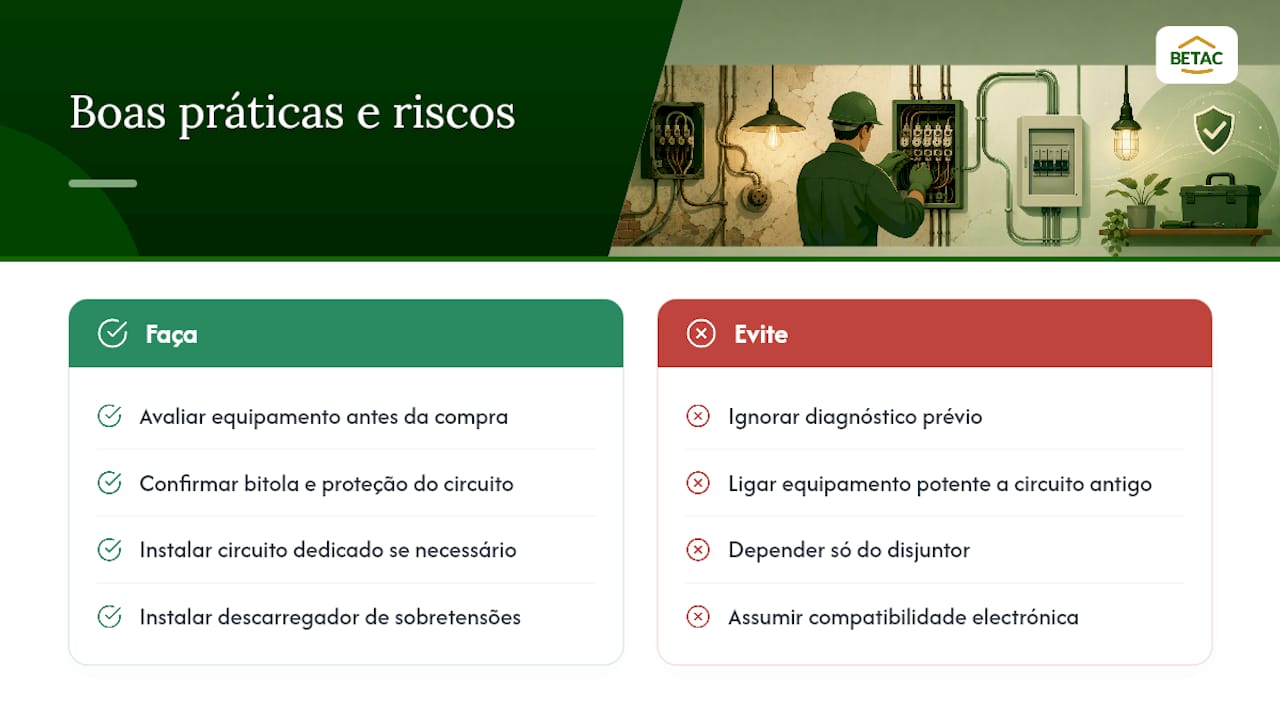 Boas práticas e riscos

BETAC

Faça

Avaliar equipamento antes da compra

Confirmar bitola e proteção do circuito

Instalar circuito dedicado se necessário

Instalar descarregador de sobretensões

Evite

Ignorar diagnóstico prévio

Ligar equipamento potente a circuito antigo

Depender só do disjuntor

Assumir compatibilidade electrónica